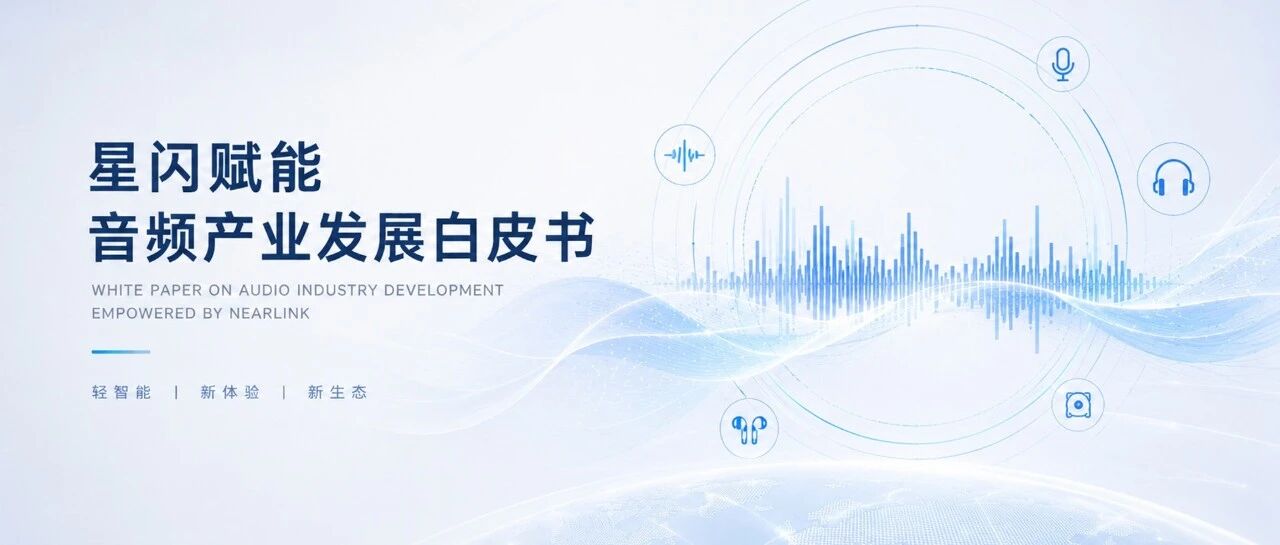 星闪赋能
音频产业发展白皮书

WHITE PAPER ON AUDIO INDUSTRY DEVELOPMENT EMPOWERED BY NEARLINK

轻智能 | 新体验 | 新生态